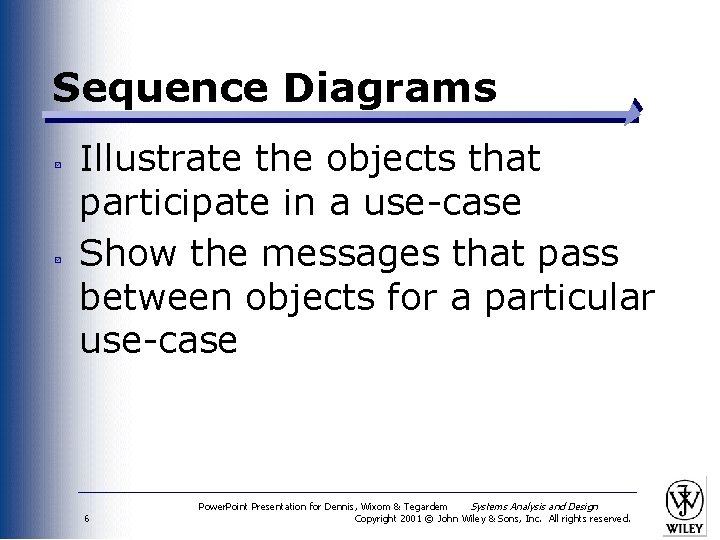 Sequence Diagrams

Illustrate the objects that participate in a use-case

Show the messages that pass between objects for a particular use-case

PowerPoint Presentation for Dennis, Wixom & Tegardem Systems Analysis and Design
6 Copyright 2001 © John Wiley & Sons, Inc. All rights reserved.

WILEY